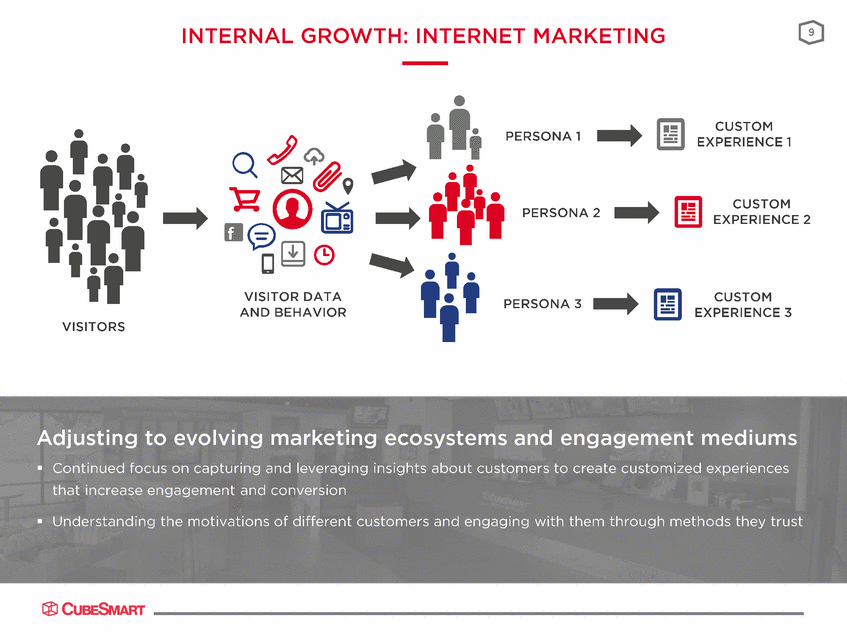 INTERNAL GROWTH: INTERNET MARKETING

9

VISITORS

VISITOR DATA AND BEHAVIOR

PERSONA 1

CUSTOM EXPERIENCE 1

PERSONA 2

CUSTOM EXPERIENCE 2

PERSONA 3

CUSTOM EXPERIENCE 3

Adjusting to evolving marketing ecosystems and engagement mediums

▪ Continued focus on capturing and leveraging insights about customers to create customized experiences that increase engagement and conversion

▪ Understanding the motivations of different customers and engaging with them through methods they trust

CUBESMART